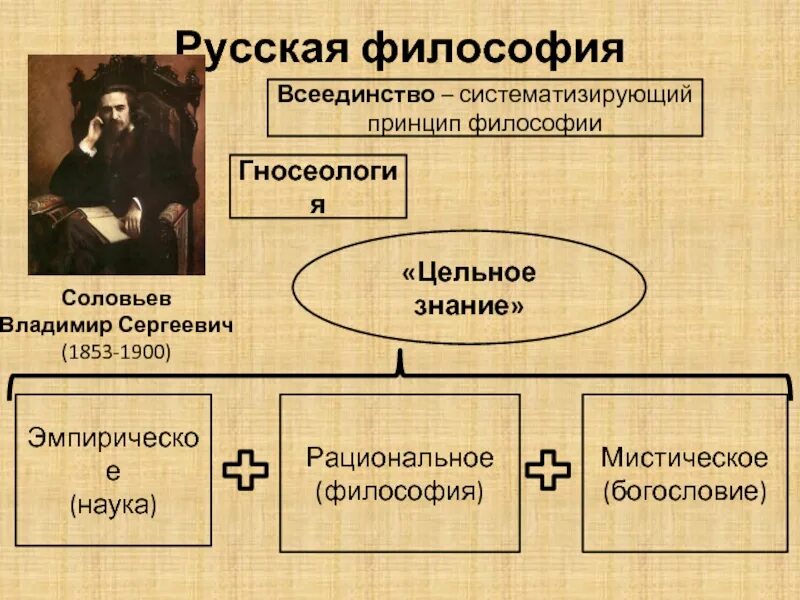 Русская философия

Всеединство – систематизирующий принцип философии

Гносеология

Соловьев Владимир Сергеевич (1853-1900)

«Цельное знание»

Эмпирическое (наука)

Рациональное (философия)

Мистическое (богословие)